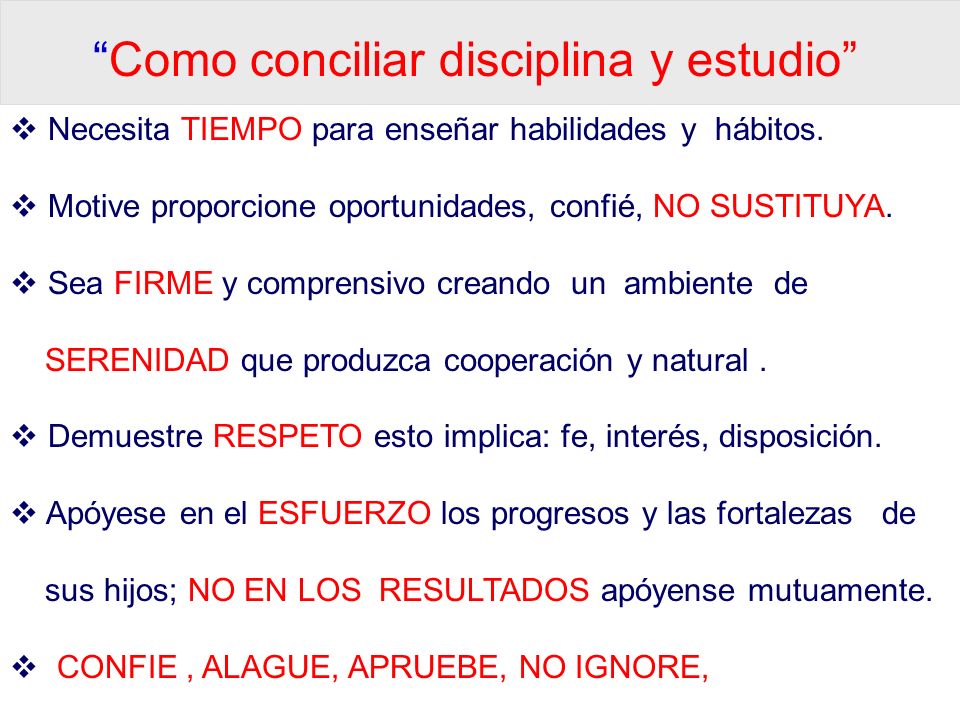 “Como conciliar disciplina y estudio”

❖ Necesita TIEMPO para enseñar habilidades y hábitos.

❖ Motive proporcione oportunidades, confié, NO SUSTITUYA.

❖ Sea FIRME y comprensivo creando un ambiente de SERENIDAD que produzca cooperación y natural .

❖ Demuestre RESPETO esto implica: fe, interés, disposición.

❖ Apóyese en el ESFUERZO los progresos y las fortalezas de sus hijos; NO EN LOS RESULTADOS apóyense mutuamente.

❖ CONFIE , ALAGUE, APRUEBE, NO IGNORE,